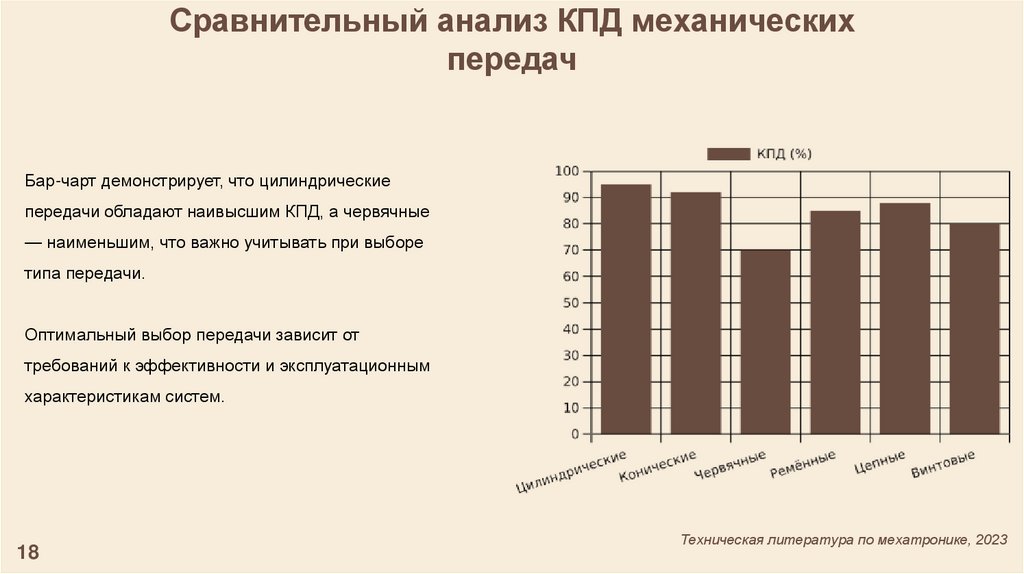 Сравнительный анализ КПД механических передач

Бар-чарт демонстрирует, что цилиндрические передачи обладают наивысшим КПД, а червячные — наименьшим, что важно учитывать при выборе типа передачи.

Оптимальный выбор передачи зависит от требований к эффективности и эксплуатационным характеристикам систем.

КПД (%)

100
90
80
70
60
50
40
30
20
10
0

Цилиндрические
Конические
Червячные
Ремённые
Цепные
Винтовые

Техническая литература по мехатронике, 2023

18